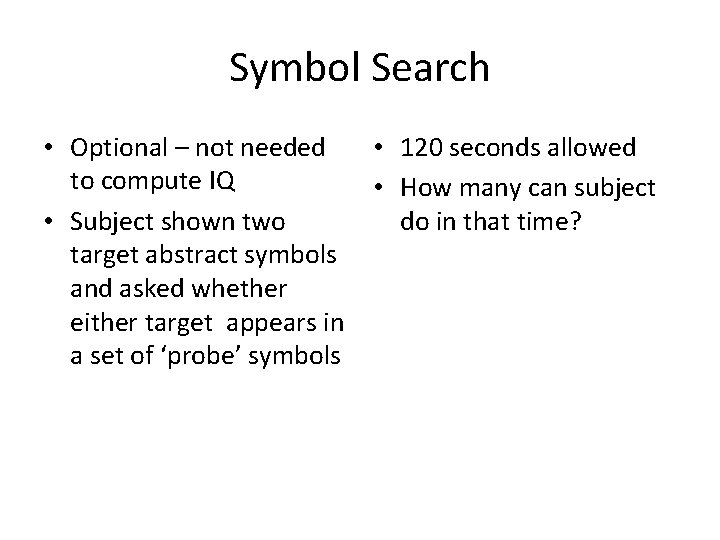 Symbol Search

• Optional – not needed to compute IQ
• Subject shown two target abstract symbols and asked whether either target appears in a set of ‘probe’ symbols

• 120 seconds allowed
• How many can subject do in that time?